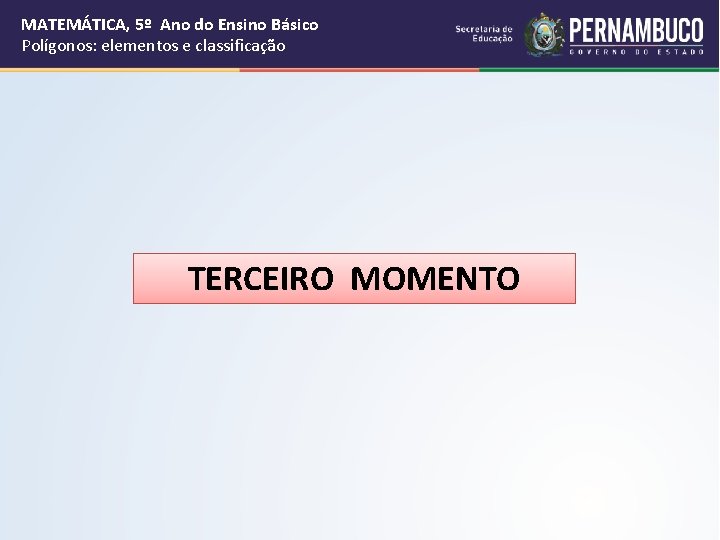 MATEMÁTICA, 5º Ano do Ensino Básico
Polígonos: elementos e classificação

Secretaria de Educação

PERNAMBUCO
GOVERNO DO ESTADO

TERCEIRO MOMENTO